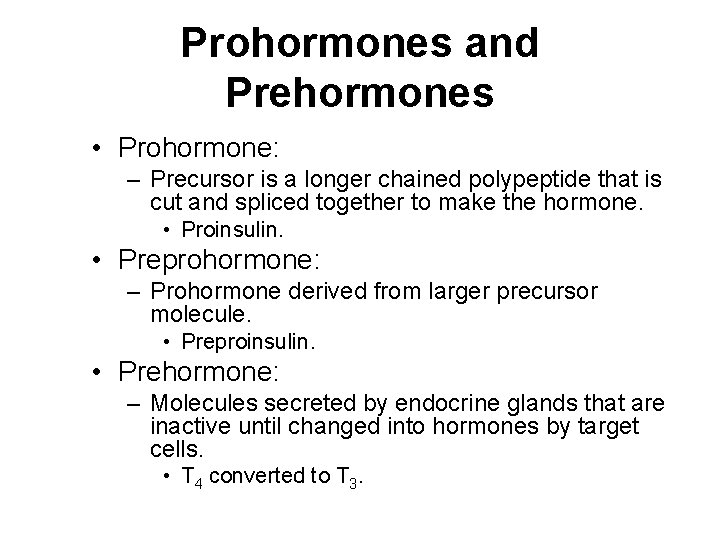 Prohormones and Prehormones

• Prohormone:
– Precursor is a longer chained polypeptide that is cut and spliced together to make the hormone.
• Proinsulin.

• Preprohormone:
– Prohormone derived from larger precursor molecule.
• Preproinsulin.

• Prehormone:
– Molecules secreted by endocrine glands that are inactive until changed into hormones by target cells.
• $T_4$ converted to $T_3$.